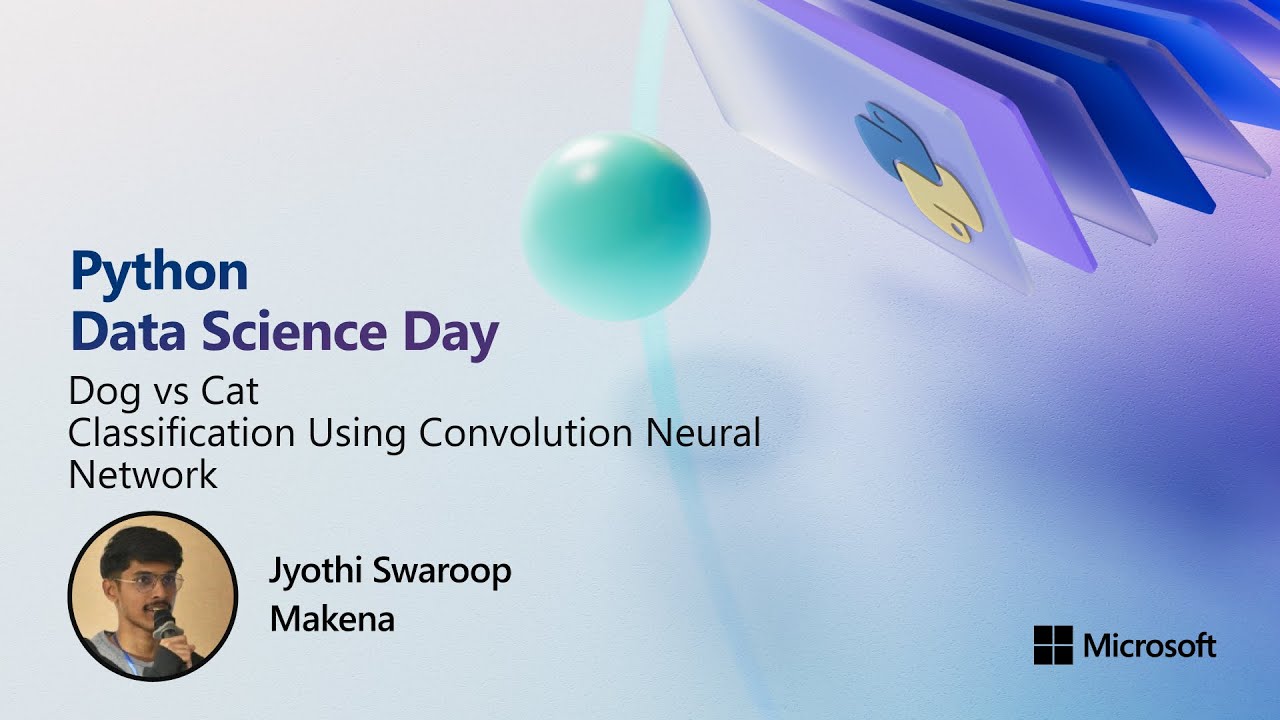 Python
Data Science Day

Dog vs Cat
Classification Using Convolution Neural Network

Jyothi Swaroop
Makena

Microsoft